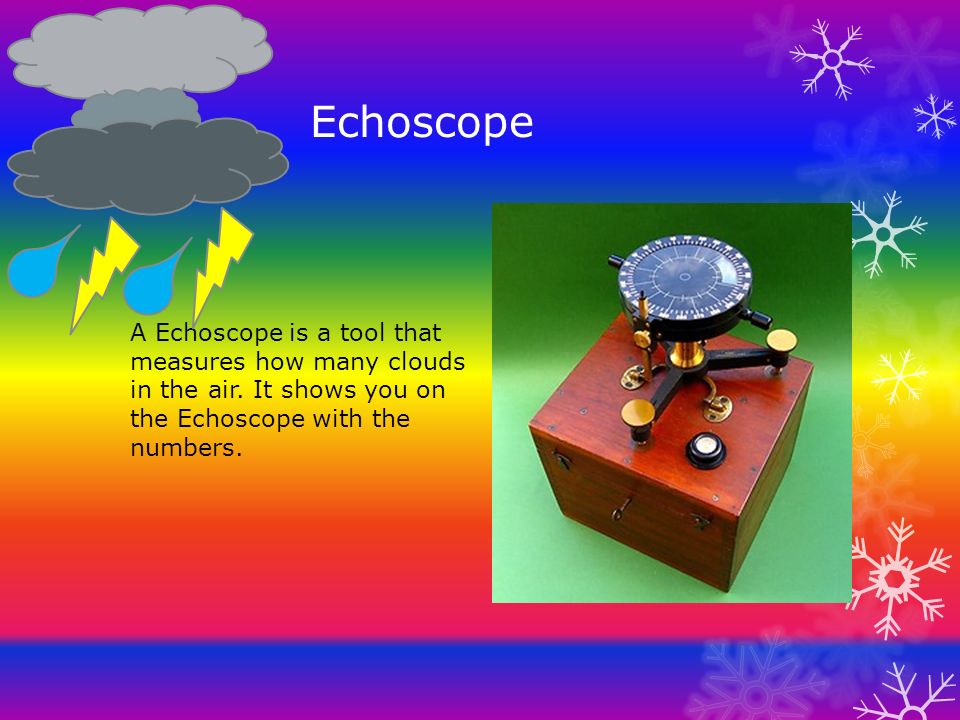 Echoscope

A Echoscope is a tool that measures how many clouds in the air. It shows you on the Echoscope with the numbers.